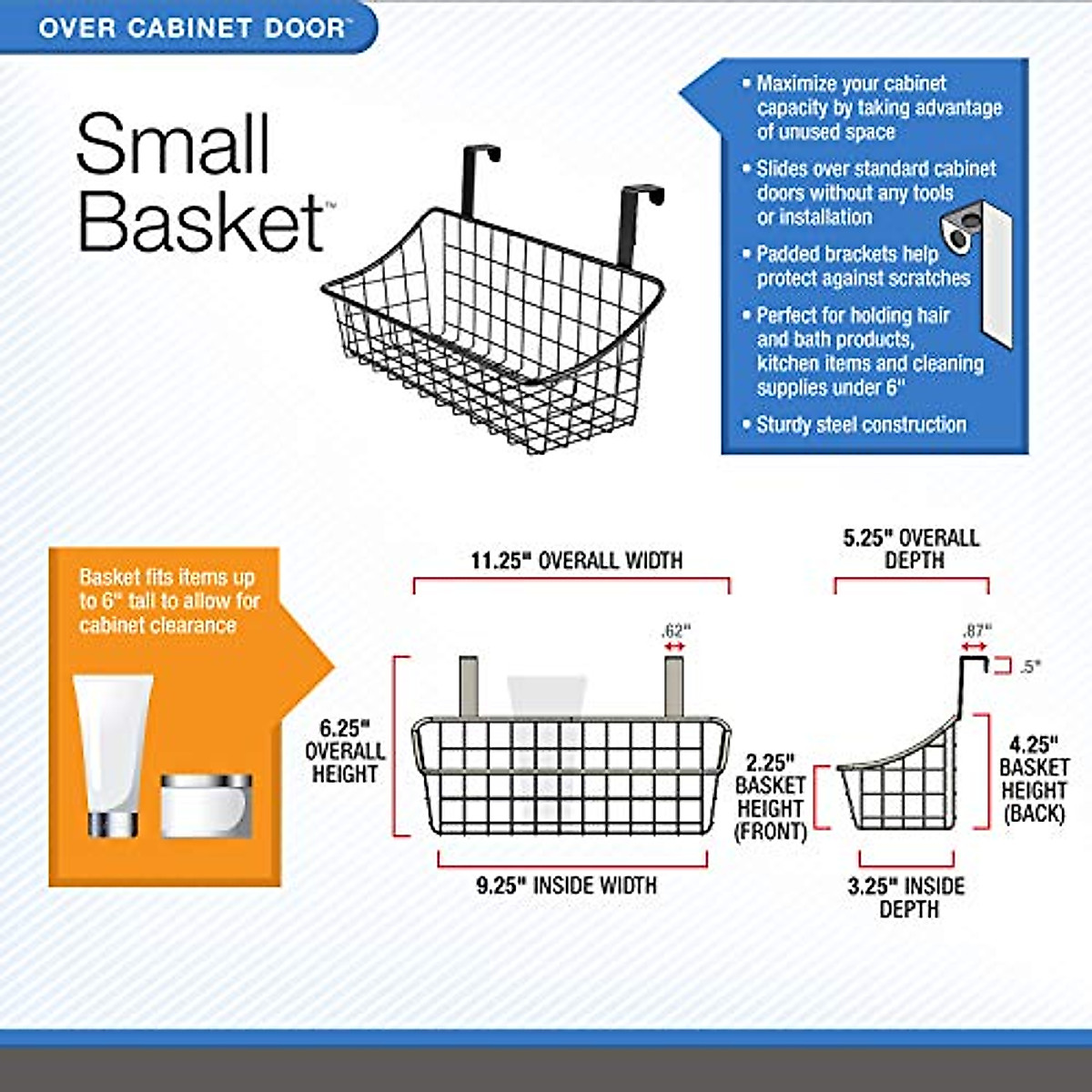 OVER CABINET DOOR™

Small Basket™

• Maximize your cabinet capacity by taking advantage of unused space

• Slides over standard cabinet doors without any tools or installation

• Padded brackets help protect against scratches

• Perfect for holding hair and bath products, kitchen items and cleaning supplies under 6"

• Sturdy steel construction

Basket fits items up to 6" tall to allow for cabinet clearance

11.25" OVERALL WIDTH

.62"

6.25" OVERALL HEIGHT

9.25" INSIDE WIDTH

5.25" OVERALL DEPTH

.87"

.5"

2.25" BASKET HEIGHT (FRONT)

4.25" BASKET HEIGHT (BACK)

3.25" INSIDE DEPTH